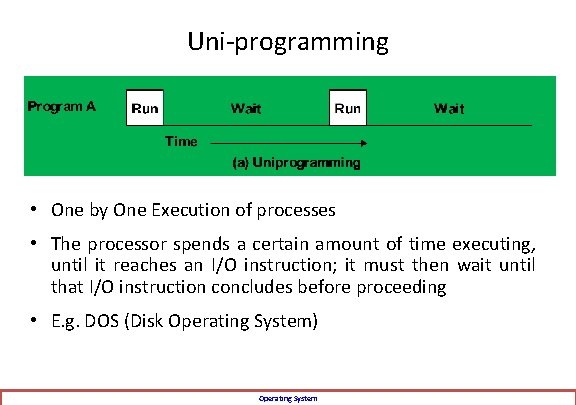 Uni-programming

Program A Run Wait Run Wait

Time

(a) Uniprogramming

• One by One Execution of processes

• The processor spends a certain amount of time executing, until it reaches an I/O instruction; it must then wait until that I/O instruction concludes before proceeding

• E.g. DOS (Disk Operating System)

Operating System